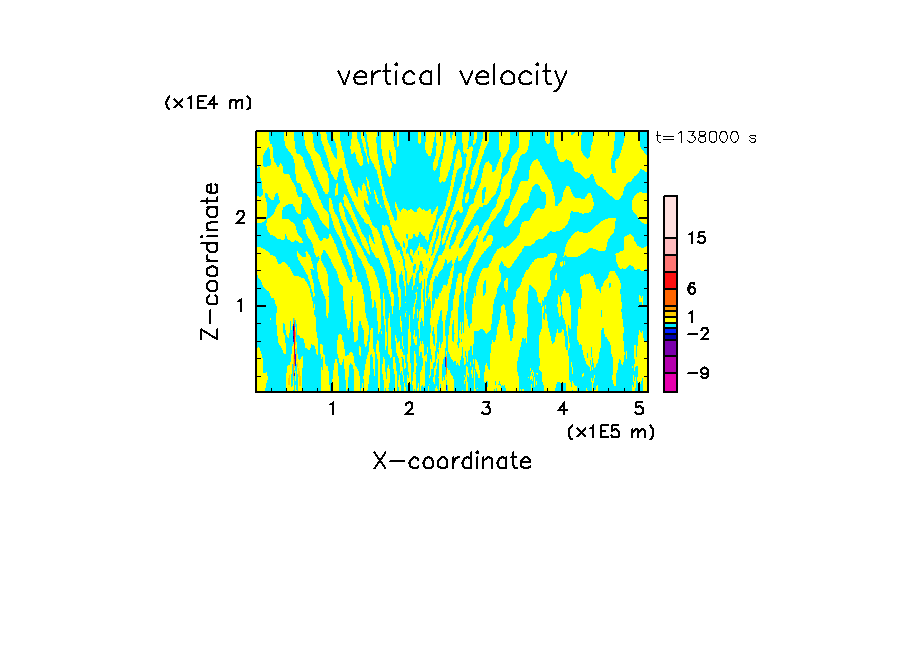 vertical velocity

(x1E4 m)

t=138000 s

Z-coordinate

2

1

15

6

1

−2

−9

1 2 3 4 5

(x1E5 m)

X-coordinate